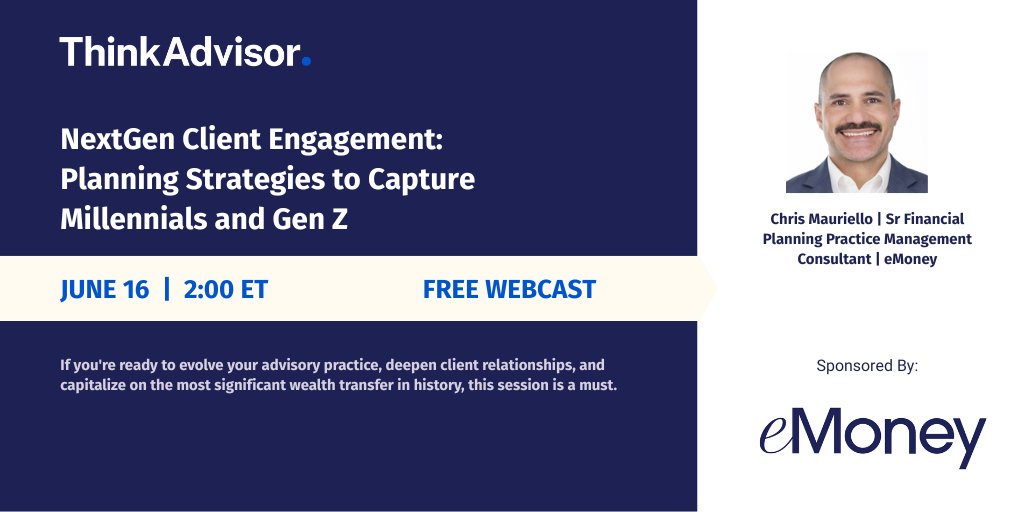 ThinkAdvisor.

NextGen Client Engagement: Planning Strategies to Capture Millennials and Gen Z

JUNE 16 | 2:00 ET

FREE WEBCAST

If you're ready to evolve your advisory practice, deepen client relationships, and capitalize on the most significant wealth transfer in history, this session is a must.

Chris Mauriello | Sr Financial Planning Practice Management Consultant | eMoney

Sponsored By:

eMoney